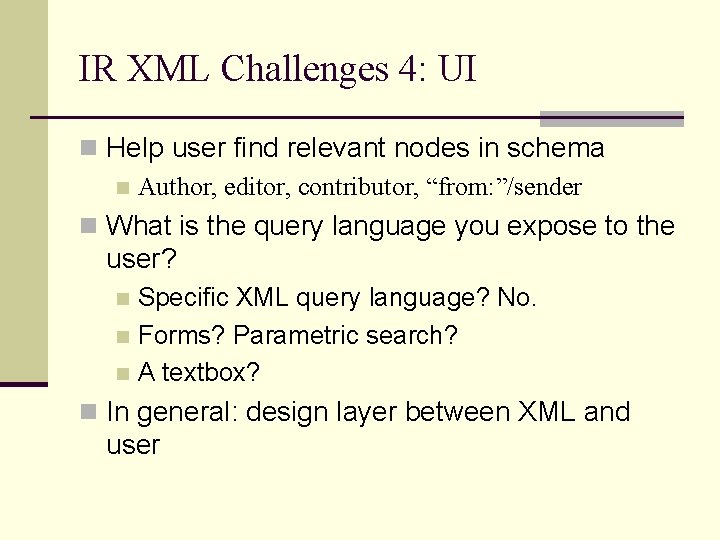 IR XML Challenges 4: UI

Help user find relevant nodes in schema

Author, editor, contributor, “from:”/sender

What is the query language you expose to the user?

Specific XML query language? No.

Forms? Parametric search?

A textbox?

In general: design layer between XML and user